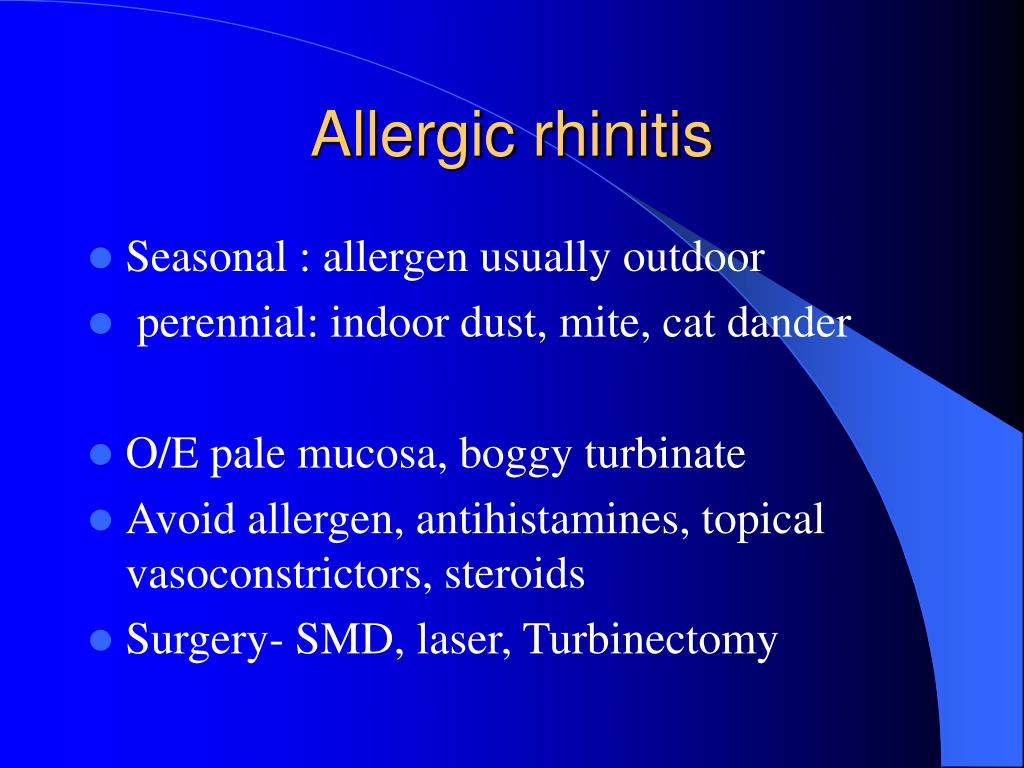 Allergic rhinitis

- Seasonal : allergen usually outdoor
- perennial: indoor dust, mite, cat dander

- O/E pale mucosa, boggy turbinate
- Avoid allergen, antihistamines, topical vasoconstrictors, steroids
- Surgery- SMD, laser, Turbinectomy